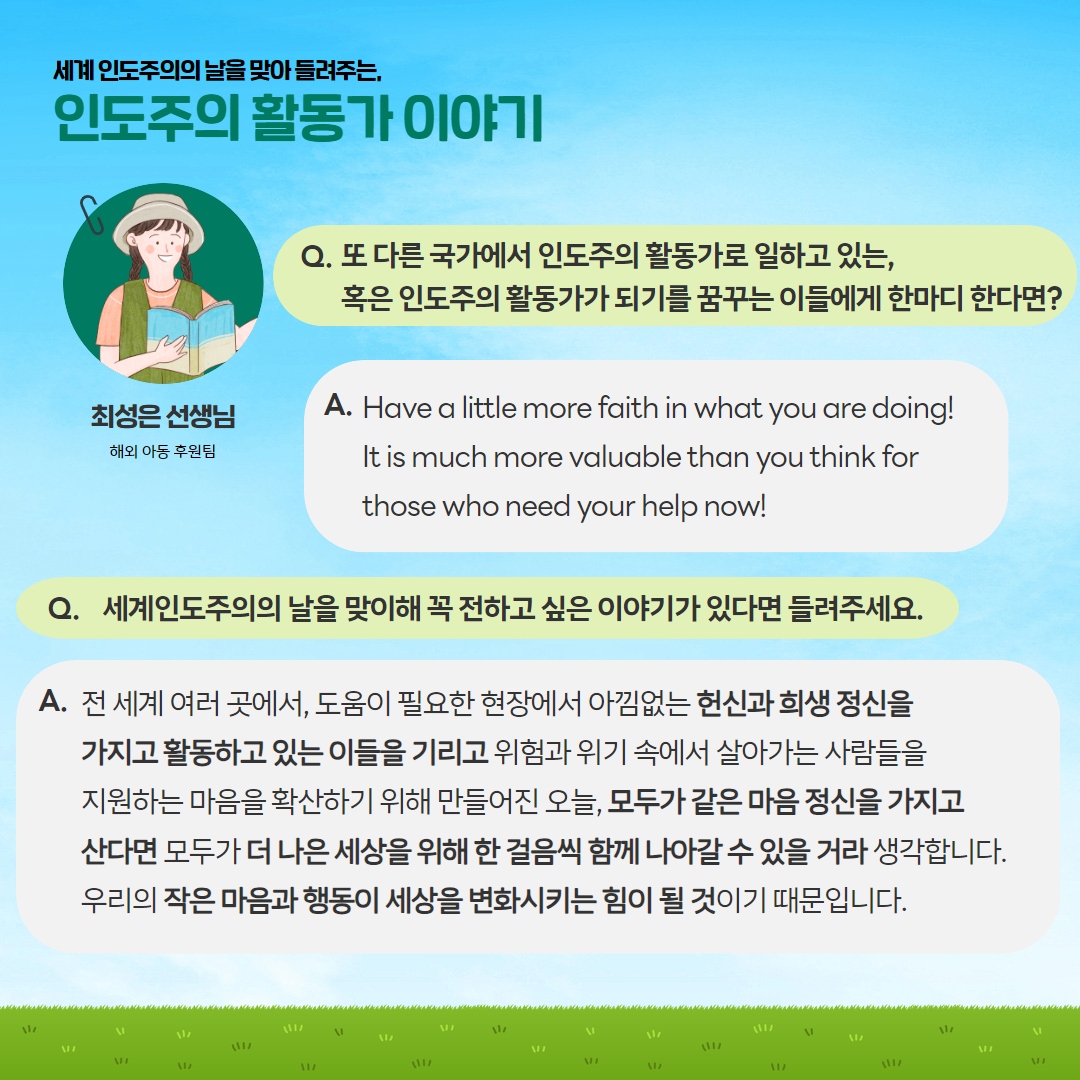 세계 인도주의의 날을 맞아 들려주는,
인도주의 활동가 이야기

최성은 선생님
해외 아동 후원팀

Q. 또 다른 국가에서 인도주의 활동가로 일하고 있는, 혹은 인도주의 활동가가 되기를 꿈꾸는 이들에게 한마디 한다면?

A. Have a little more faith in what you are doing! It is much more valuable than you think for those who need your help now!

Q. 세계인도주의의 날을 맞이해 꼭 전하고 싶은 이야기가 있다면 들려주세요.

A. 전 세계 여러 곳에서, 도움이 필요한 현장에서 아낌없는 헌신과 희생 정신을 가지고 활동하고 있는 이들을 기리고 위험과 위기 속에서 살아가는 사람들을 지원하는 마음을 확산하기 위해 만들어진 오늘, 모두가 같은 마음 정신을 가지고 산다면 모두가 더 나은 세상을 위해 한 걸음씩 함께 나아갈 수 있을 거라 생각합니다. 우리의 작은 마음과 행동이 세상을 변화시키는 힘이 될 것이기 때문입니다.